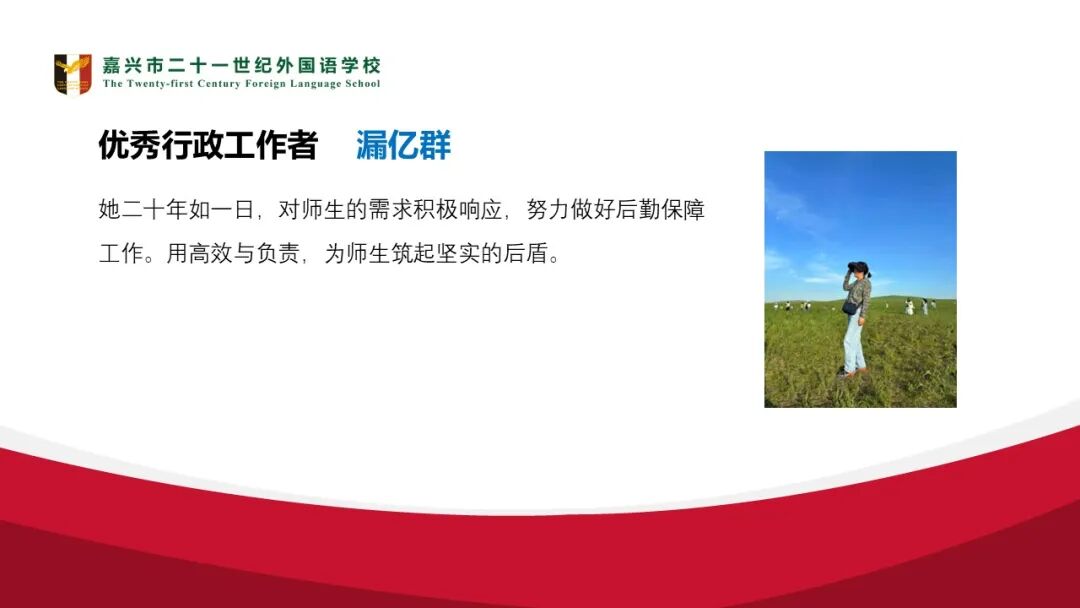 嘉兴市二十一世纪外国语学校
The Twenty-first Century Foreign Language School

优秀行政工作者　漏亿群

她二十年如一日，对师生的需求积极响应，努力做好后勤保障工作。用高效与负责，为师生筑起坚实的后盾。